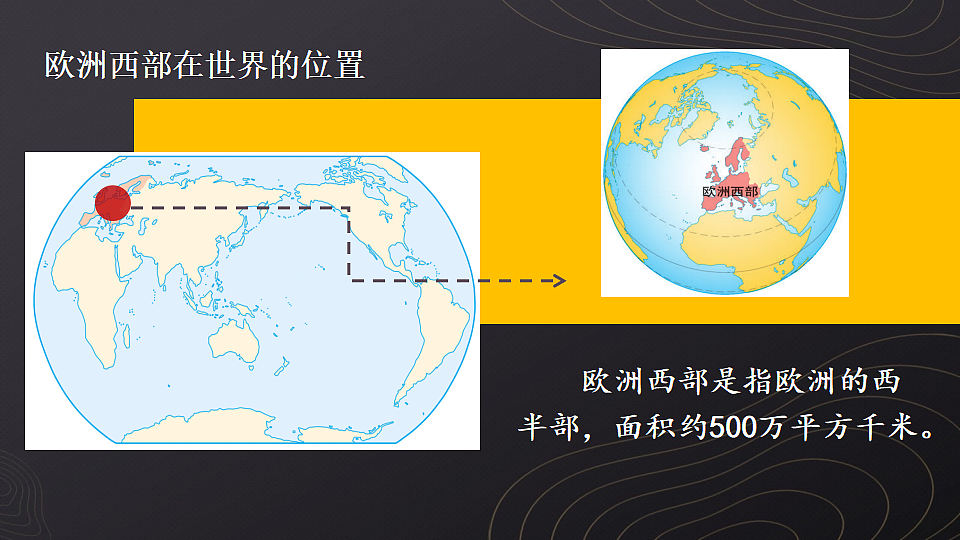 欧洲西部在世界的位置

欧洲西部

欧洲西部是指欧洲的西半部，面积约500万平方千米。